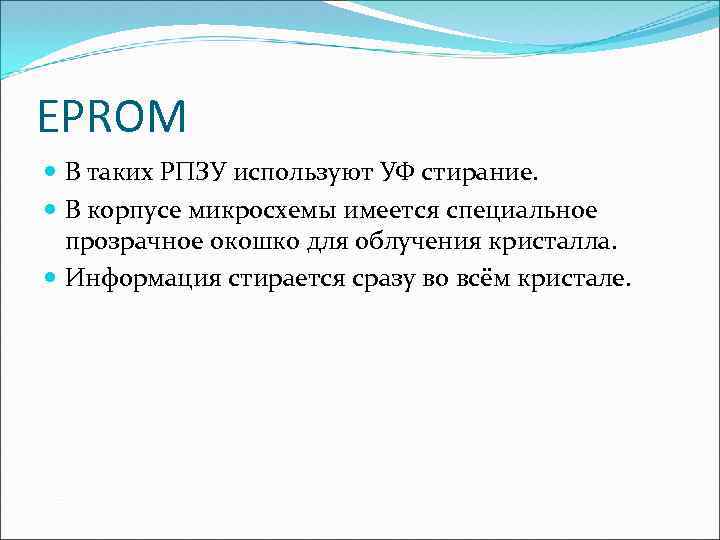 EPROM

В таких РПЗУ используют УФ стирание.

В корпусе микросхемы имеется специальное прозрачное окошко для облучения кристалла.

Информация стирается сразу во всём кристале.